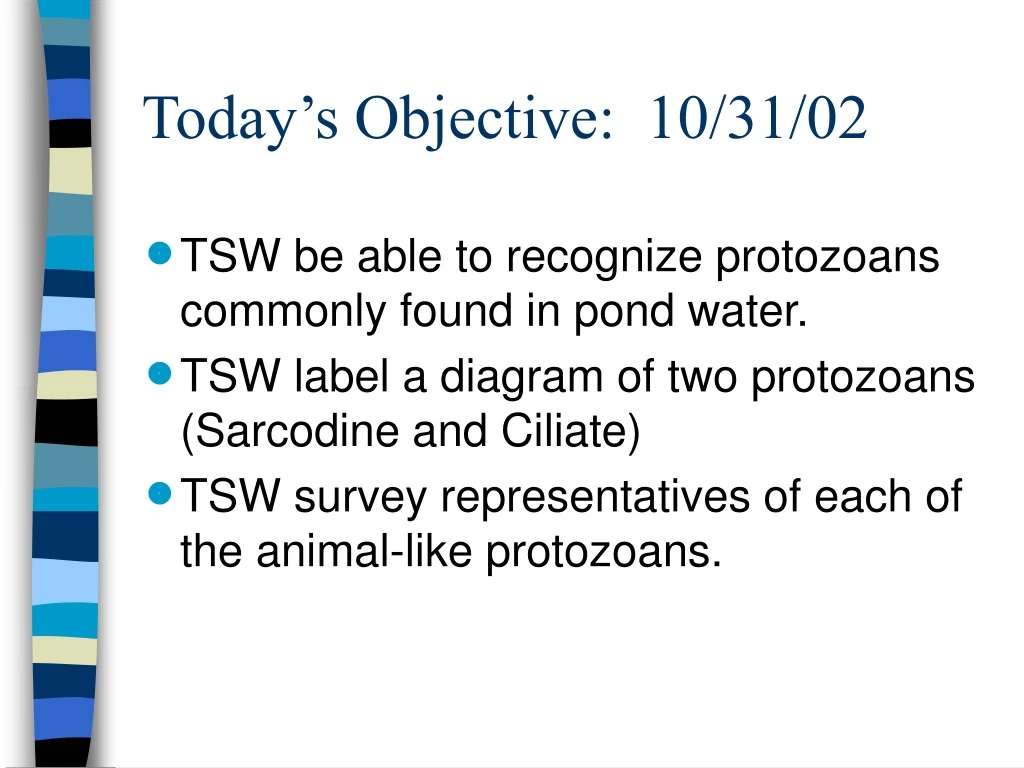 Today’s Objective: 10/31/02

- TSW be able to recognize protozoans commonly found in pond water.
- TSW label a diagram of two protozoans (Sarcodine and Ciliate)
- TSW survey representatives of each of the animal-like protozoans.